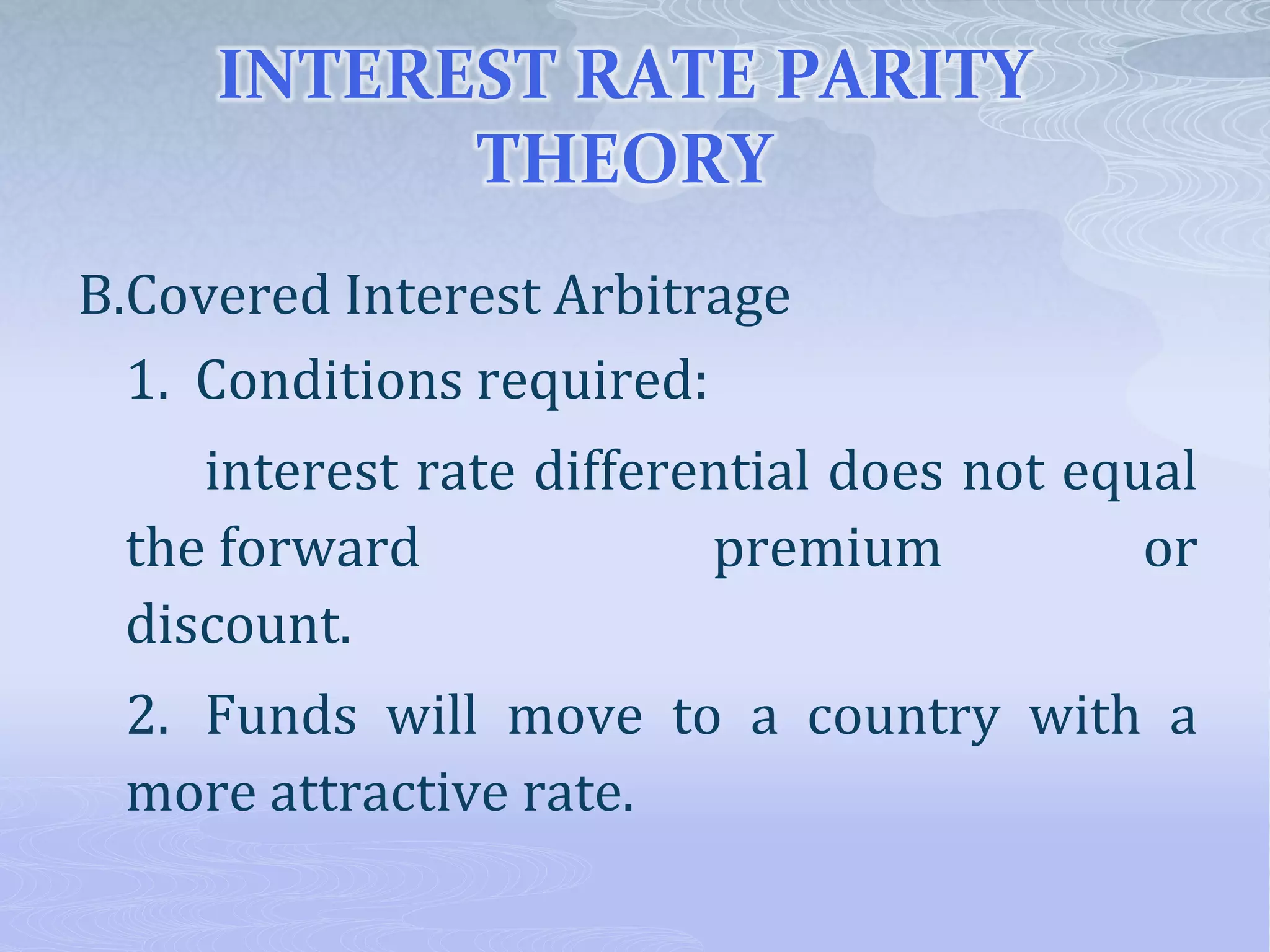 INTEREST RATE PARITY THEORY

B.Covered Interest Arbitrage

1. Conditions required:

interest rate differential does not equal the forward premium or discount.

2. Funds will move to a country with a more attractive rate.